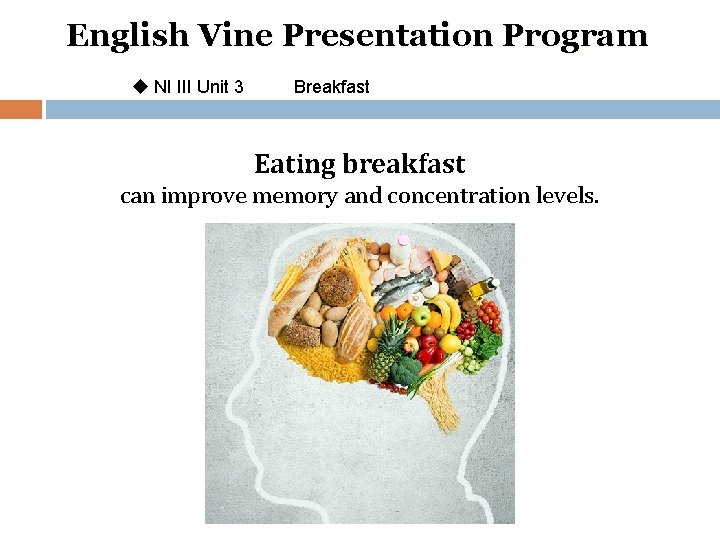 English Vine Presentation Program

◆ NI III Unit 3 Breakfast

Eating breakfast
can improve memory and concentration levels.